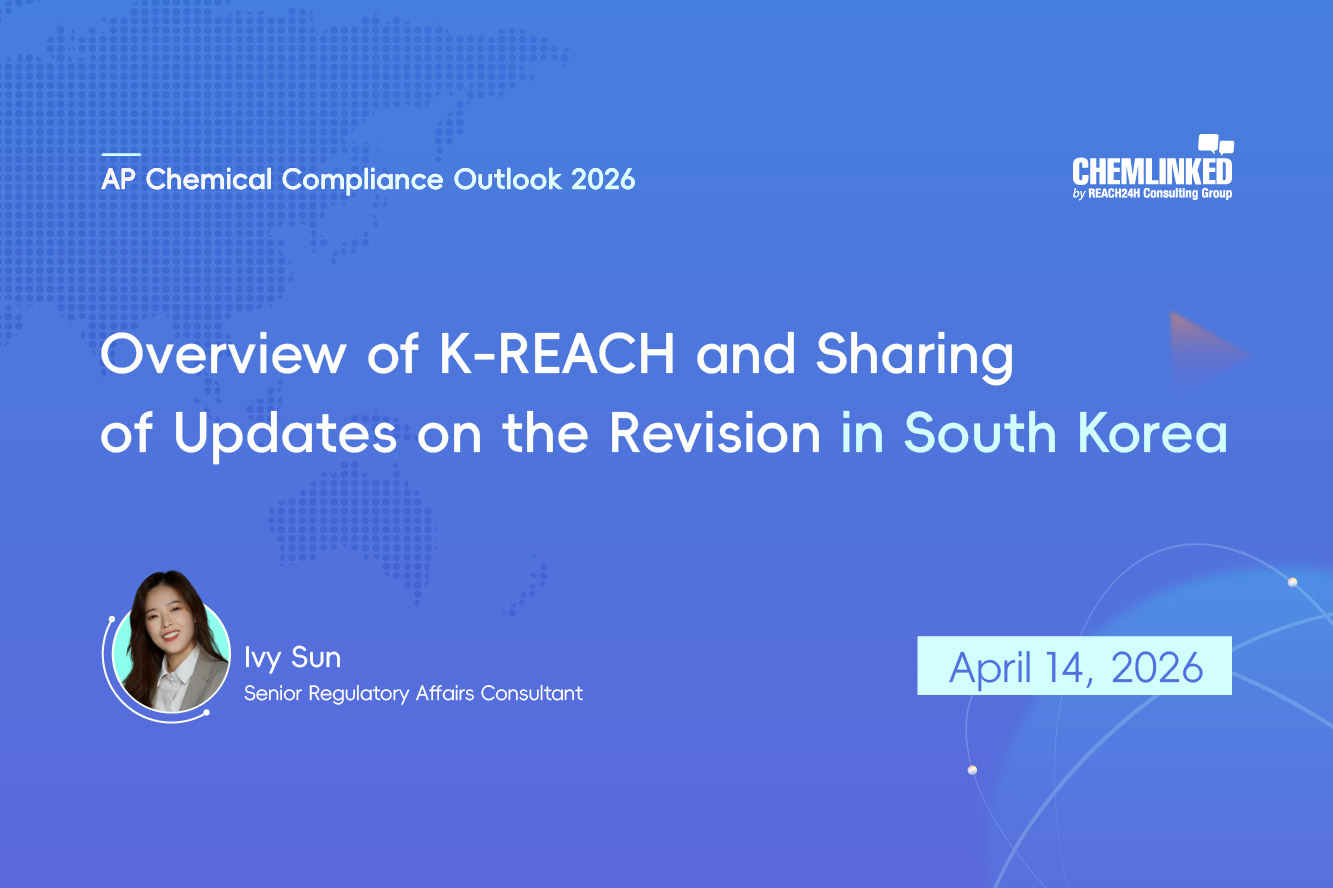 AP Chemical Compliance Outlook 2026

CHEMLINKED
by REACH24H Consulting Group

Overview of K-REACH and Sharing of Updates on the Revision in South Korea

Ivy Sun
Senior Regulatory Affairs Consultant

April 14, 2026